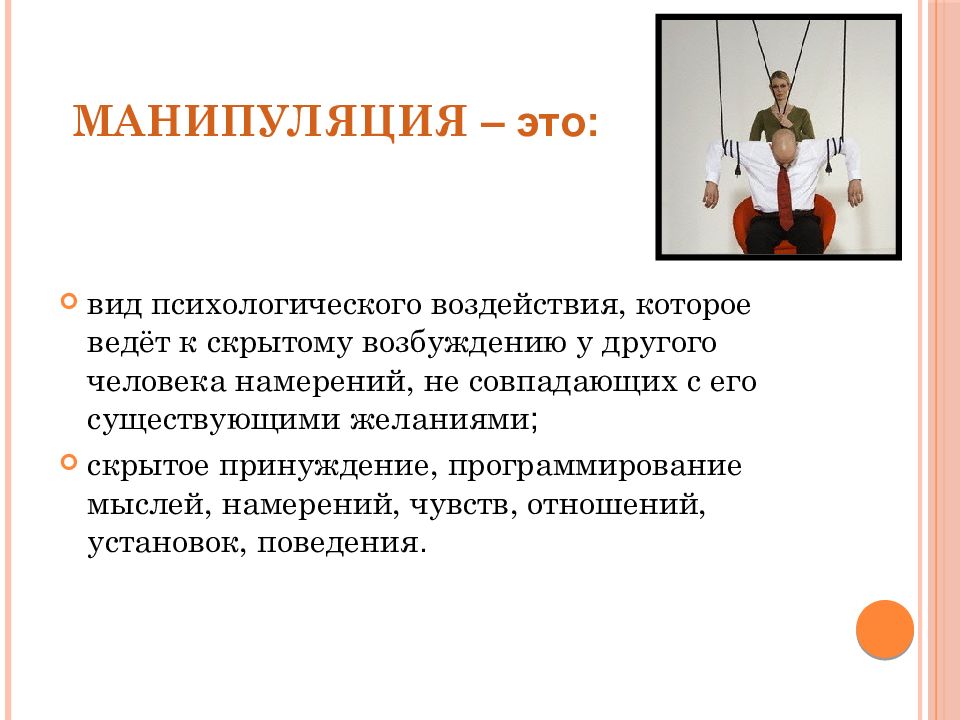 МАНИПУЛЯЦИЯ – это:

вид психологического воздействия, которое ведёт к скрытому возбуждению у другого человека намерений, не совпадающих с его существующими желаниями;

скрытое принуждение, программирование мыслей, намерений, чувств, отношений, установок, поведения.